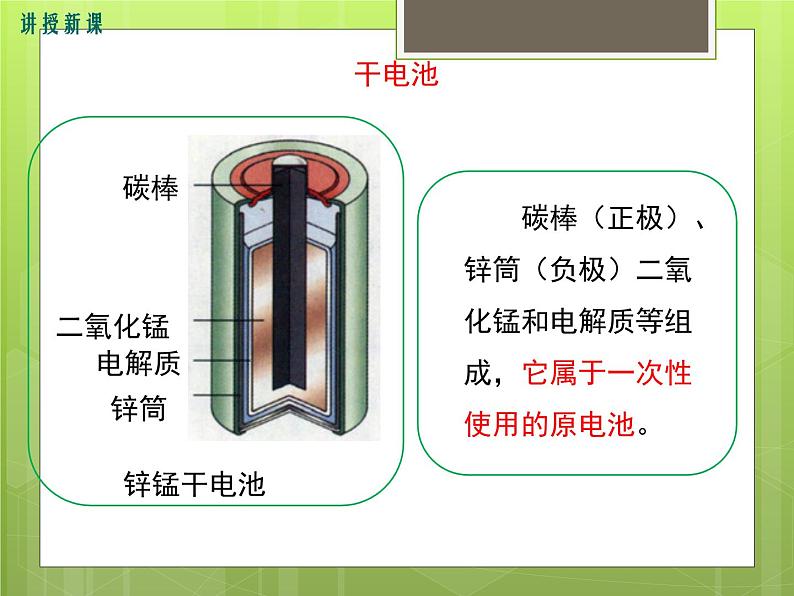 讲授新课

干电池

碳棒

二氧化锰

电解质

锌筒

锌锰干电池

碳棒（正极）、锌筒（负极）二氧化锰和电解质等组成，它属于一次性使用的原电池。